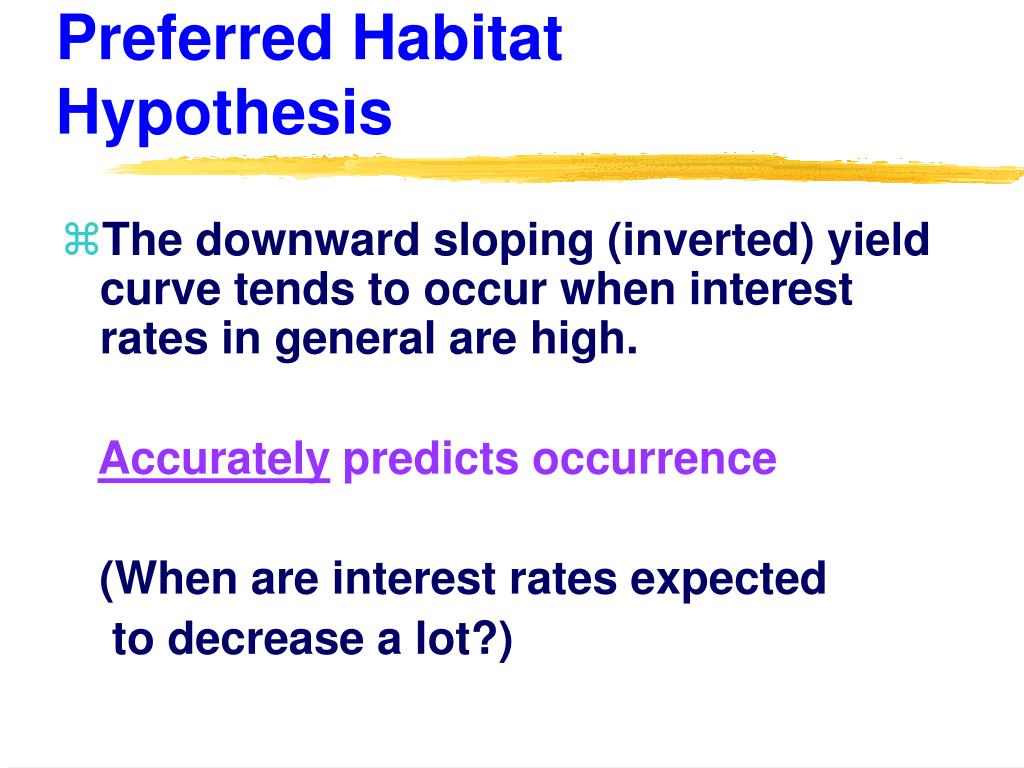 Preferred Habitat Hypothesis

⌘The downward sloping (inverted) yield curve tends to occur when interest rates in general are high.

Accurately predicts occurrence

(When are interest rates expected to decrease a lot?)